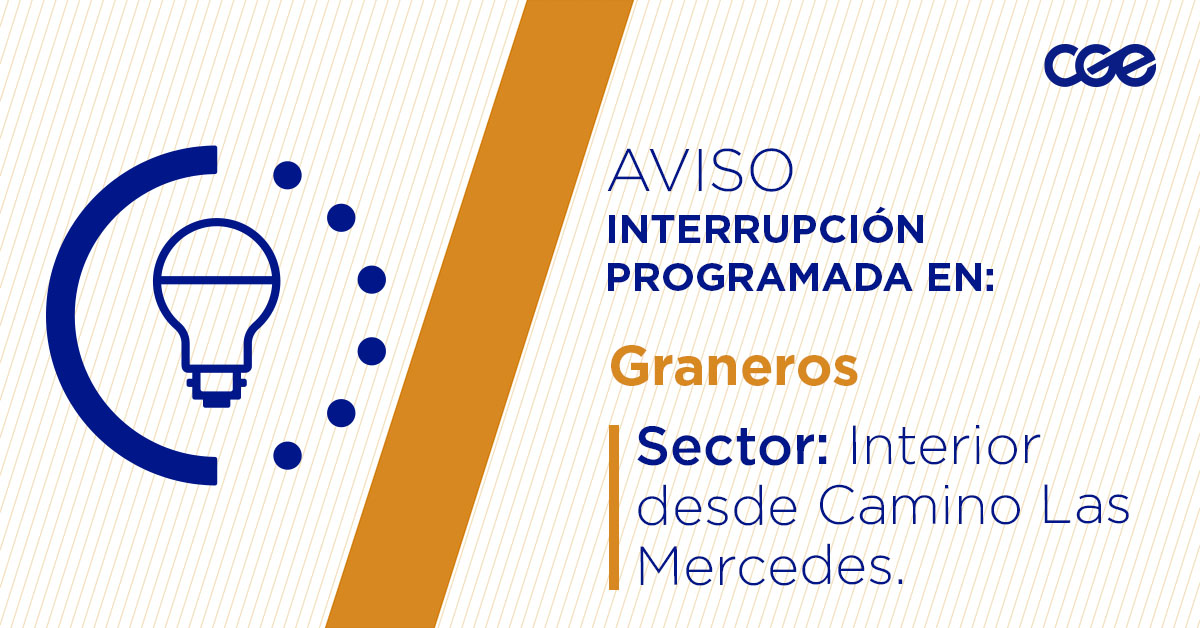 cge

AVISO
INTERRUPCIÓN PROGRAMADA EN:

Graneros

Sector: Interior desde Camino Las Mercedes.